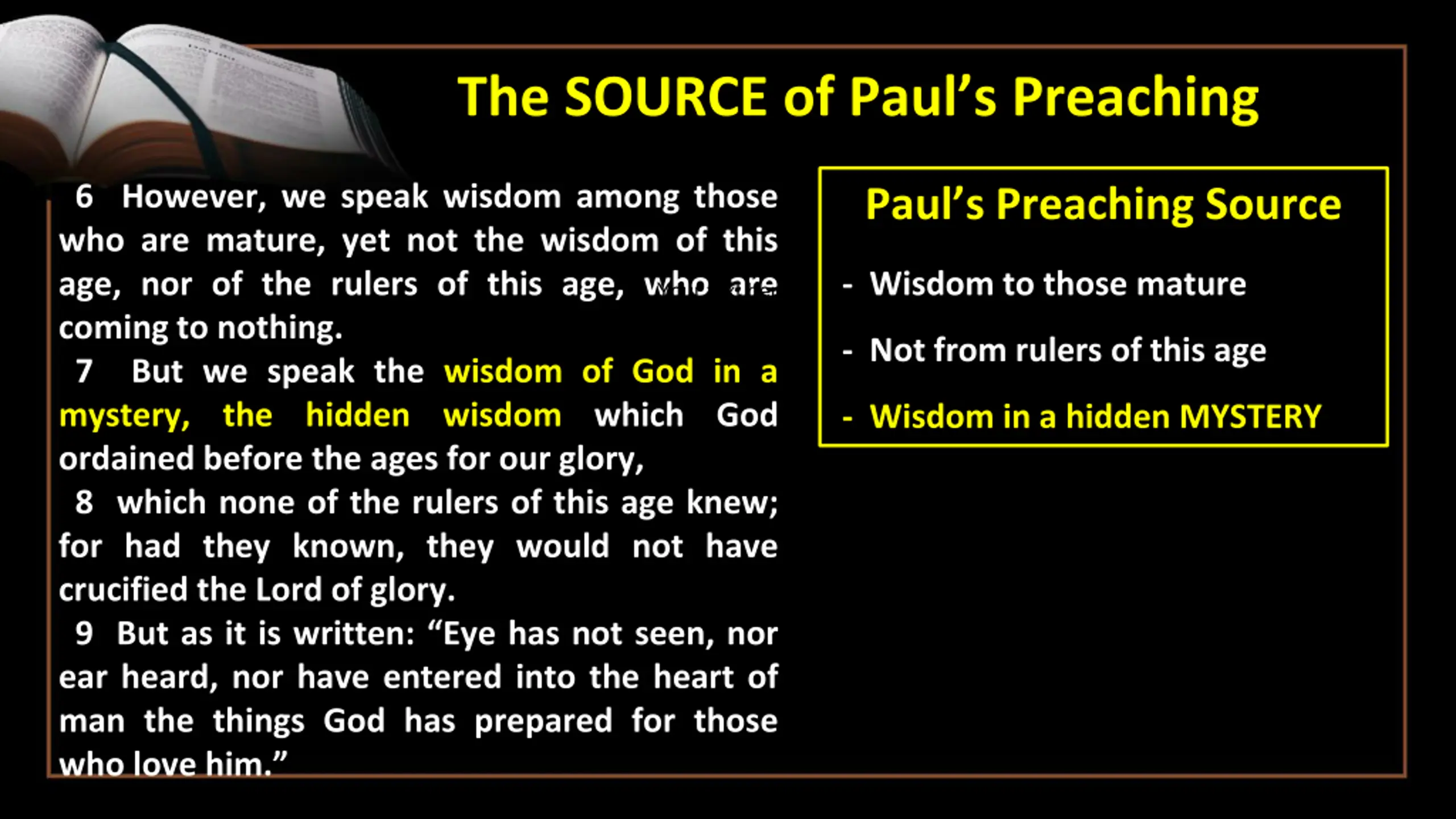 The SOURCE of Paul's Preaching

6 However, we speak wisdom among those who are mature, yet not the wisdom of this age, nor of the rulers of this age, who are coming to nothing.
7 But we speak the wisdom of God in a mystery, the hidden wisdom which God ordained before the ages for our glory,
8 which none of the rulers of this age knew; for had they known, they would not have crucified the Lord of glory.
9 But as it is written: "Eye has not seen, nor ear heard, nor have entered into the heart of man the things God has prepared for those who love him."

Paul's Preaching Source

- Wisdom to those mature
- Not from rulers of this age
- Wisdom in a hidden MYSTERY